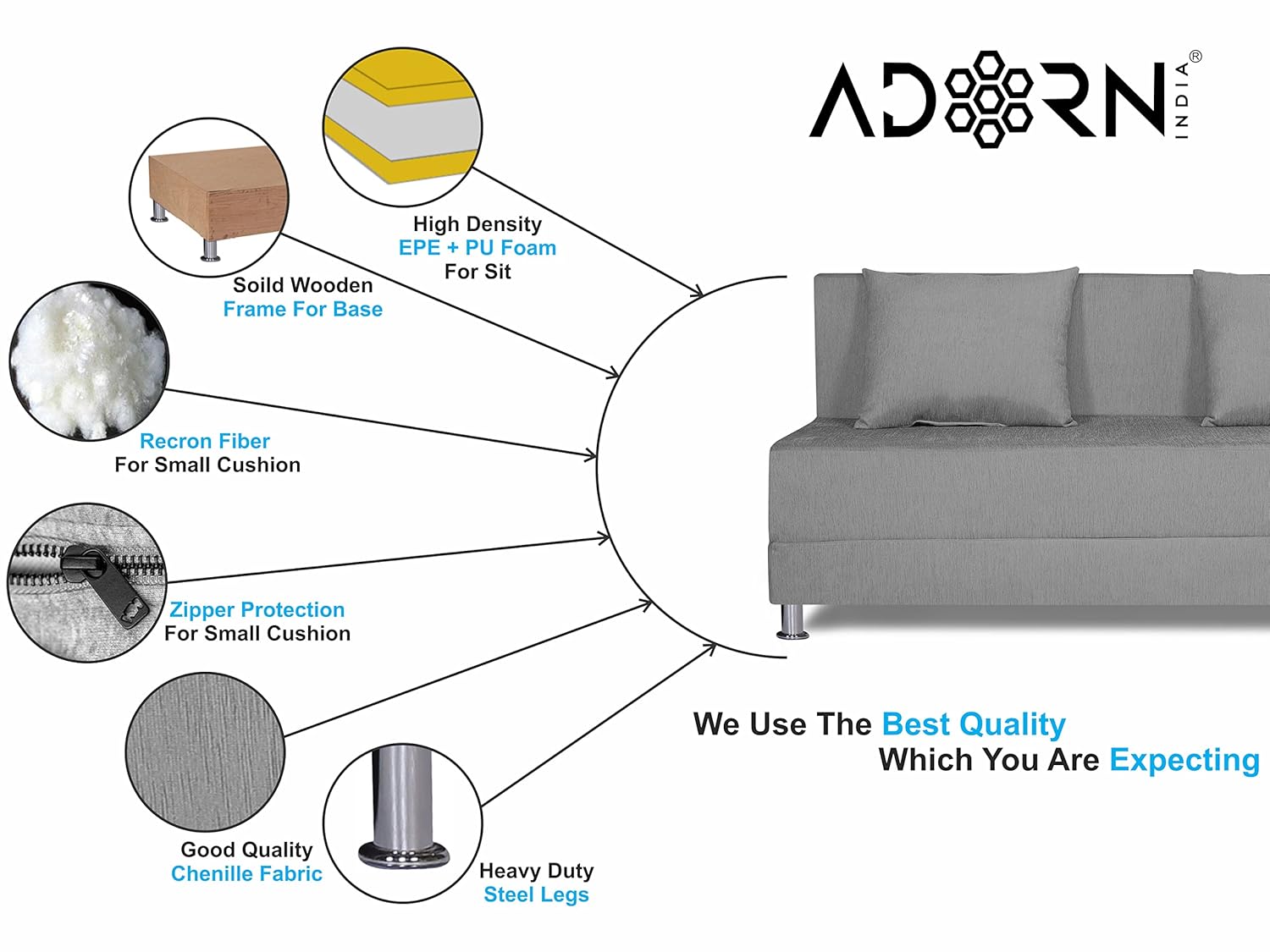 ADORN INDIA®

High Density
EPE + PU Foam
For Sit

Soild Wooden
Frame For Base

Recron Fiber
For Small Cushion

Zipper Protection
For Small Cushion

Good Quality
Chenille Fabric

Heavy Duty
Steel Legs

We Use The Best Quality
Which You Are Expecting